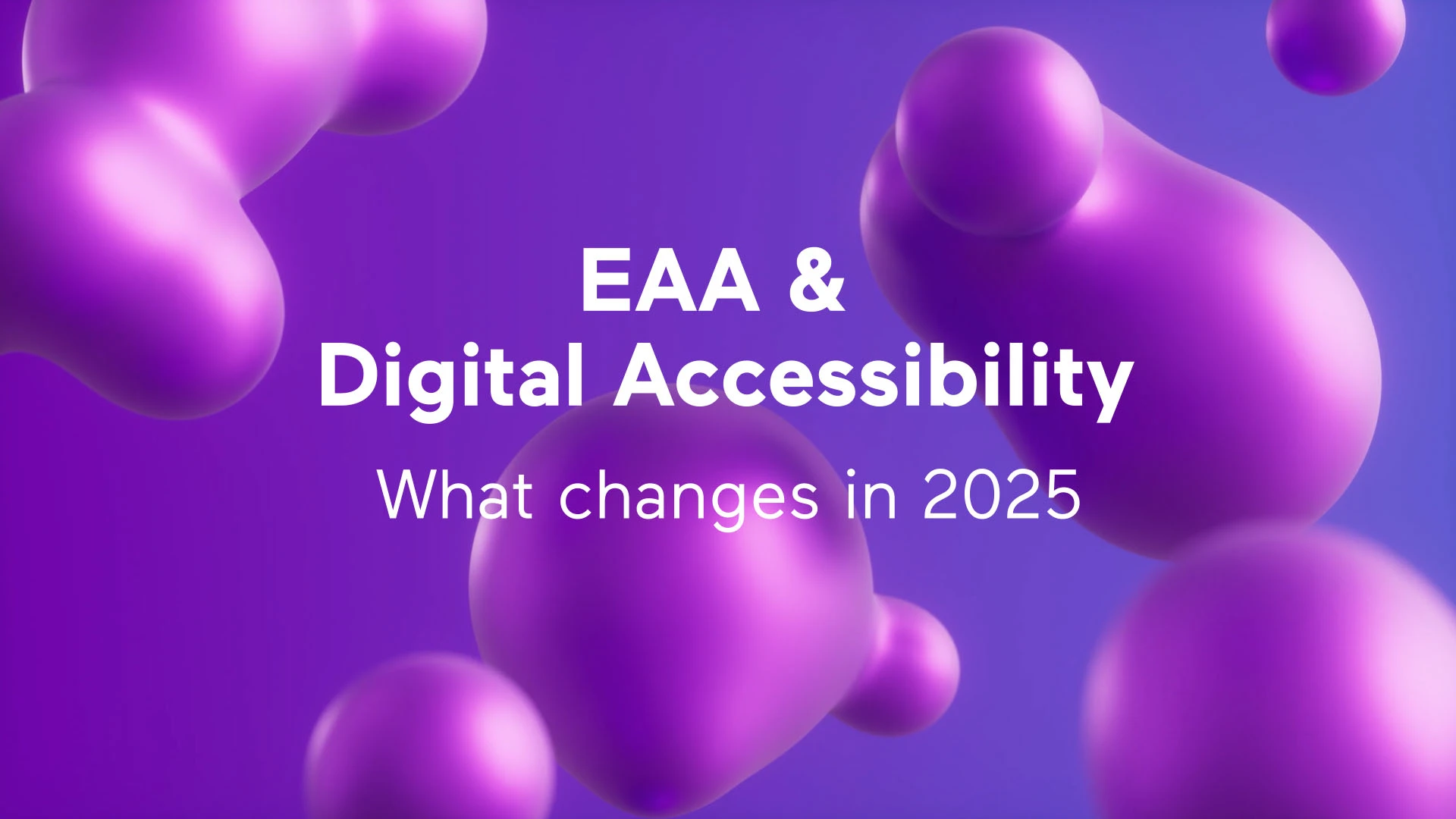 EAA &
Digital Accessibility

What changes in 2025